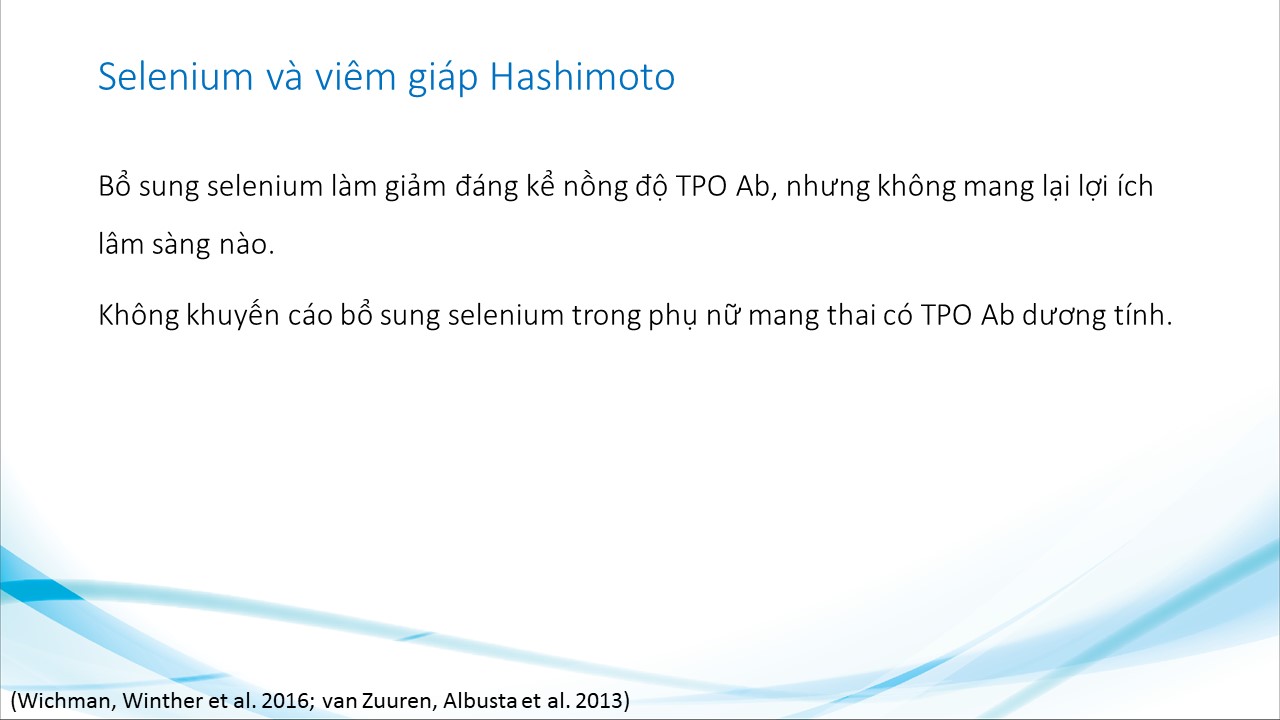 Selenium và viêm giáp Hashimoto

Bổ sung selenium làm giảm đáng kể nồng độ TPO Ab, nhưng không mang lại lợi ích lâm sàng nào.

Không khuyến cáo bổ sung selenium trong phụ nữ mang thai có TPO Ab dương tính.

(Wichman, Winther et al. 2016; van Zuuren, Albusta et al. 2013)